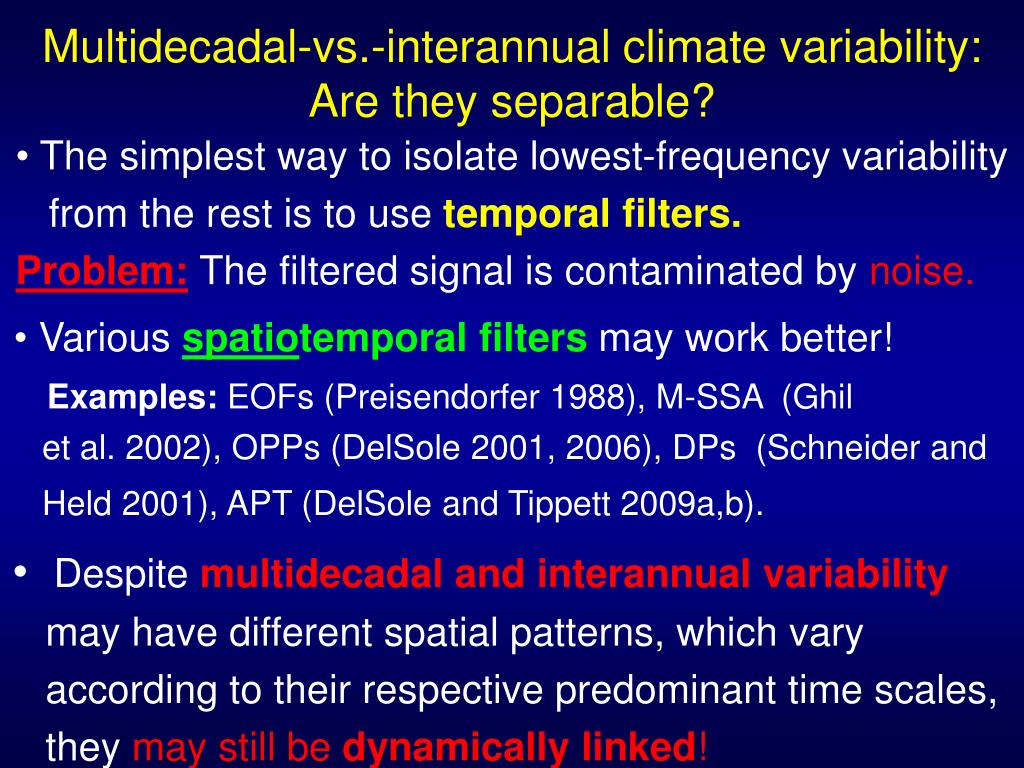 Multidecadal-vs.-interannual climate variability: Are they separable?

• The simplest way to isolate lowest-frequency variability from the rest is to use temporal filters.

Problem: The filtered signal is contaminated by noise.

• Various spatiotemporal filters may work better!

Examples: EOFs (Preisendorfer 1988), M-SSA (Ghil et al. 2002), OPPs (DelSole 2001, 2006), DPs (Schneider and Held 2001), APT (DelSole and Tippett 2009a,b).

• Despite multidecadal and interannual variability may have different spatial patterns, which vary according to their respective predominant time scales, they may still be dynamically linked!